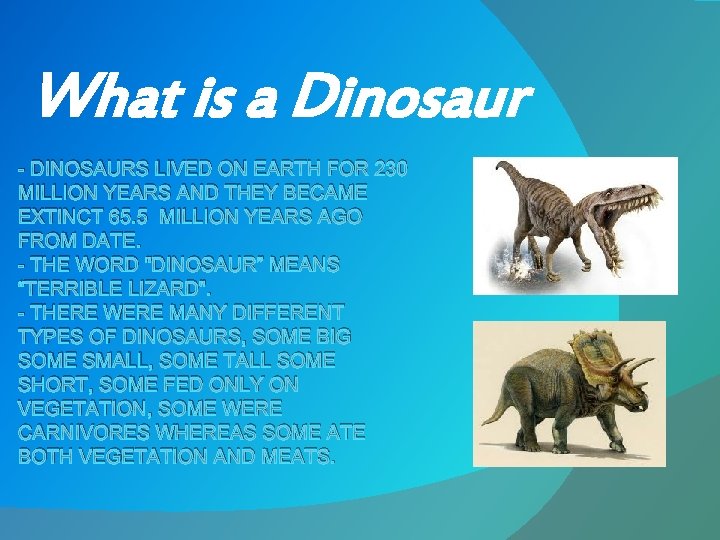 What is a Dinosaur

- DINOSAURS LIVED ON EARTH FOR 230 MILLION YEARS AND THEY BECAME EXTINCT 65.5 MILLION YEARS AGO FROM DATE.
- THE WORD "DINOSAUR" MEANS "TERRIBLE LIZARD".
- THERE WERE MANY DIFFERENT TYPES OF DINOSAURS, SOME BIG SOME SMALL, SOME TALL SOME SHORT, SOME FED ONLY ON VEGETATION, SOME WERE CARNIVORES WHEREAS SOME ATE BOTH VEGETATION AND MEATS.